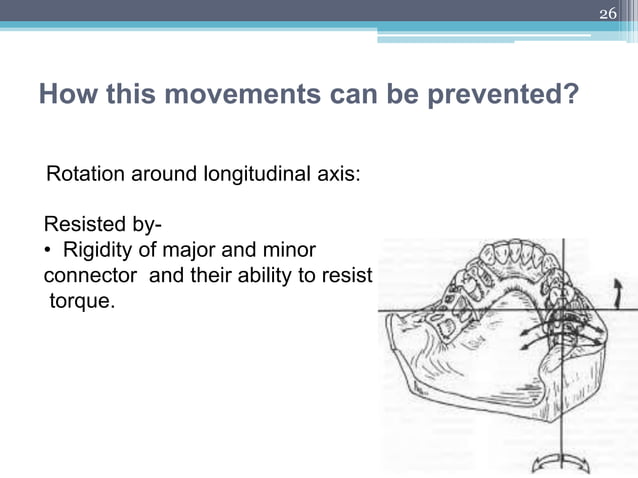 26

How this movements can be prevented?

Rotation around longitudinal axis:

Resisted by-
• Rigidity of major and minor connector and their ability to resist torque.